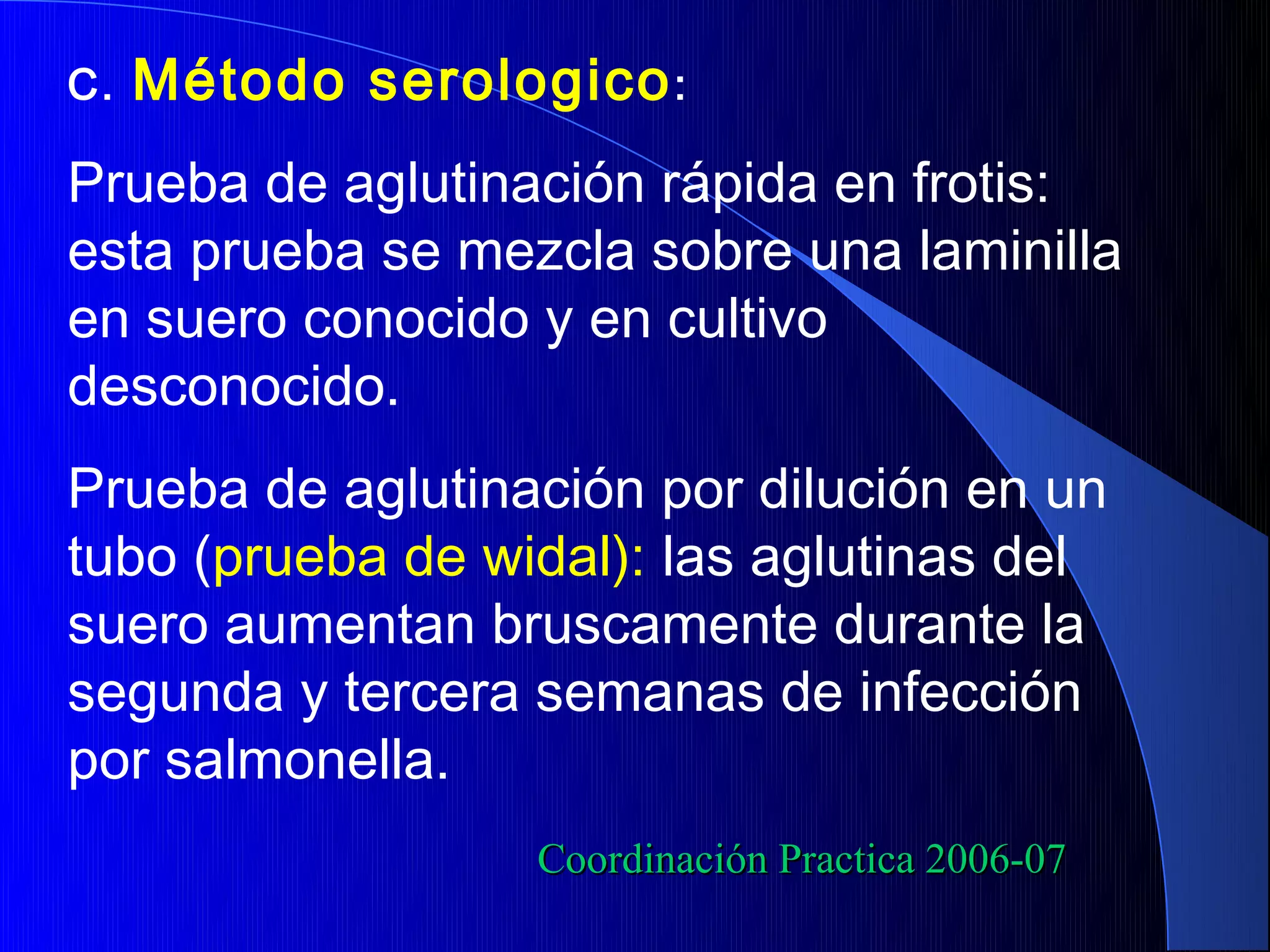 c. Método serologico:

Prueba de aglutinación rápida en frotis: esta prueba se mezcla sobre una laminilla en suero conocido y en cultivo desconocido.

Prueba de aglutinación por dilución en un tubo (prueba de widal): las aglutinas del suero aumentan bruscamente durante la segunda y tercera semanas de infección por salmonella.

Coordinación Practica 2006-07